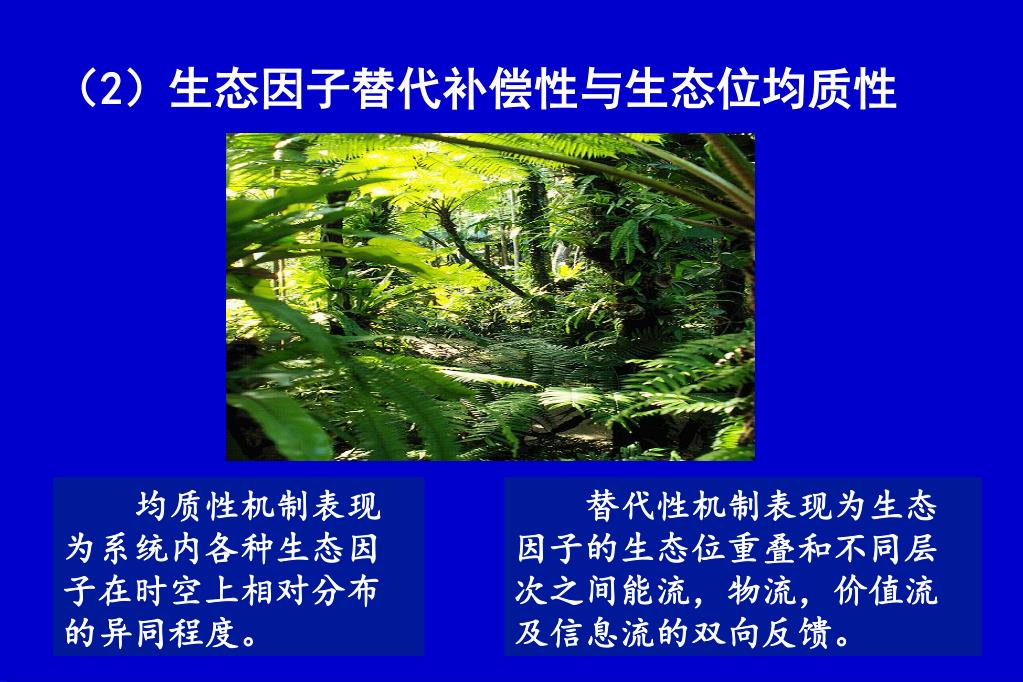 （2）生态因子替代补偿性与生态位均质性

均质性机制表现为系统内各种生态因子在时空上相对分布的异同程度。

替代性机制表现为生态因子的生态位重叠和不同层次之间能流，物流，价值流及信息流的双向反馈。